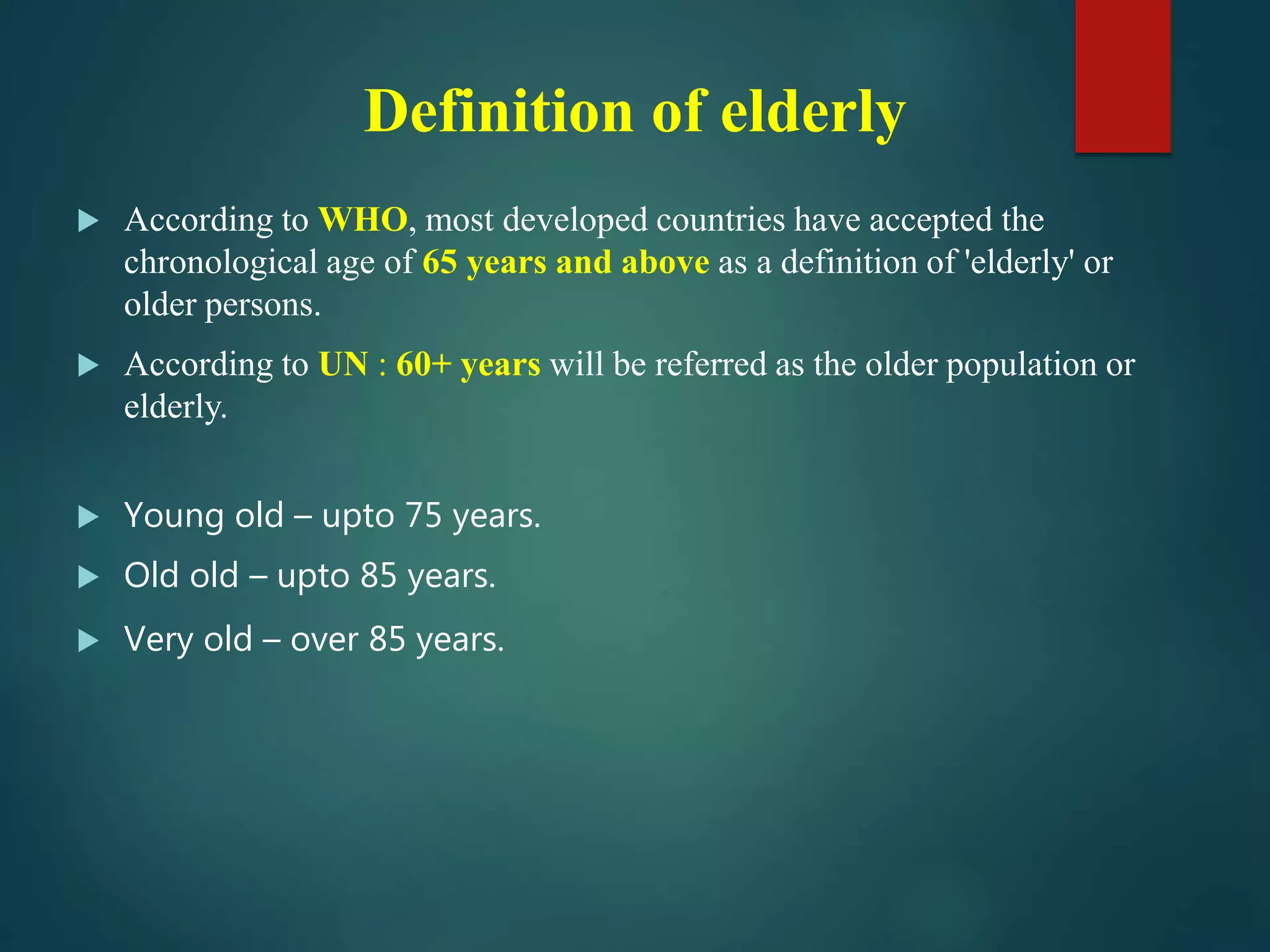 Definition of elderly

According to WHO, most developed countries have accepted the chronological age of 65 years and above as a definition of 'elderly' or older persons.

According to UN : 60+ years will be referred as the older population or elderly.

Young old – upto 75 years.

Old old – upto 85 years.

Very old – over 85 years.